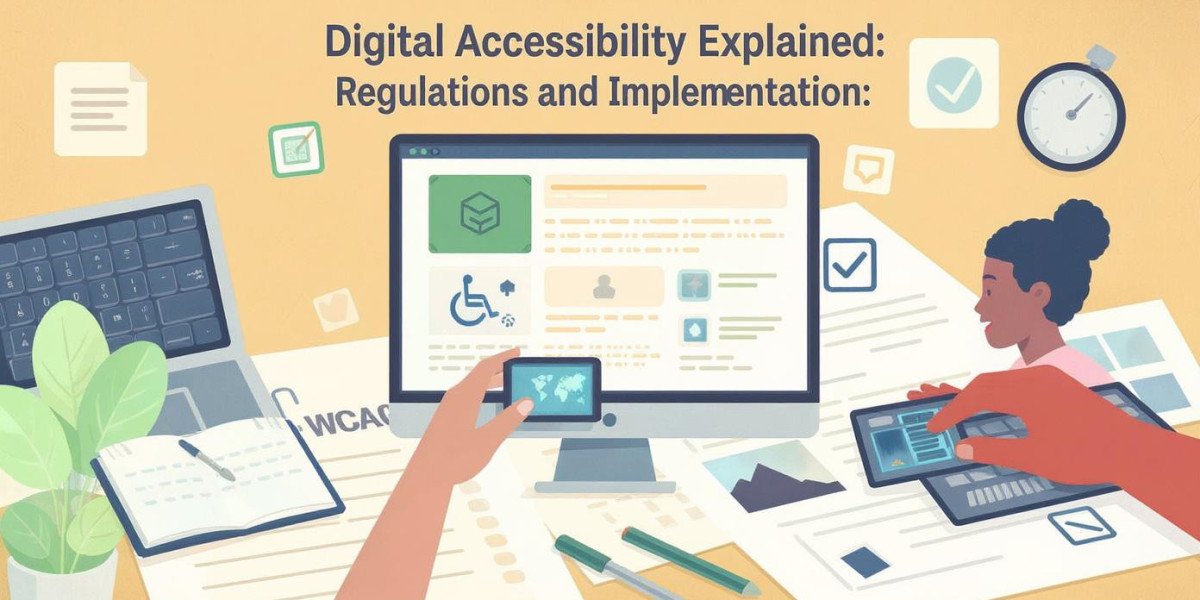 Digital Accessibility Explained:
Regulations and Implementation:

WCAG